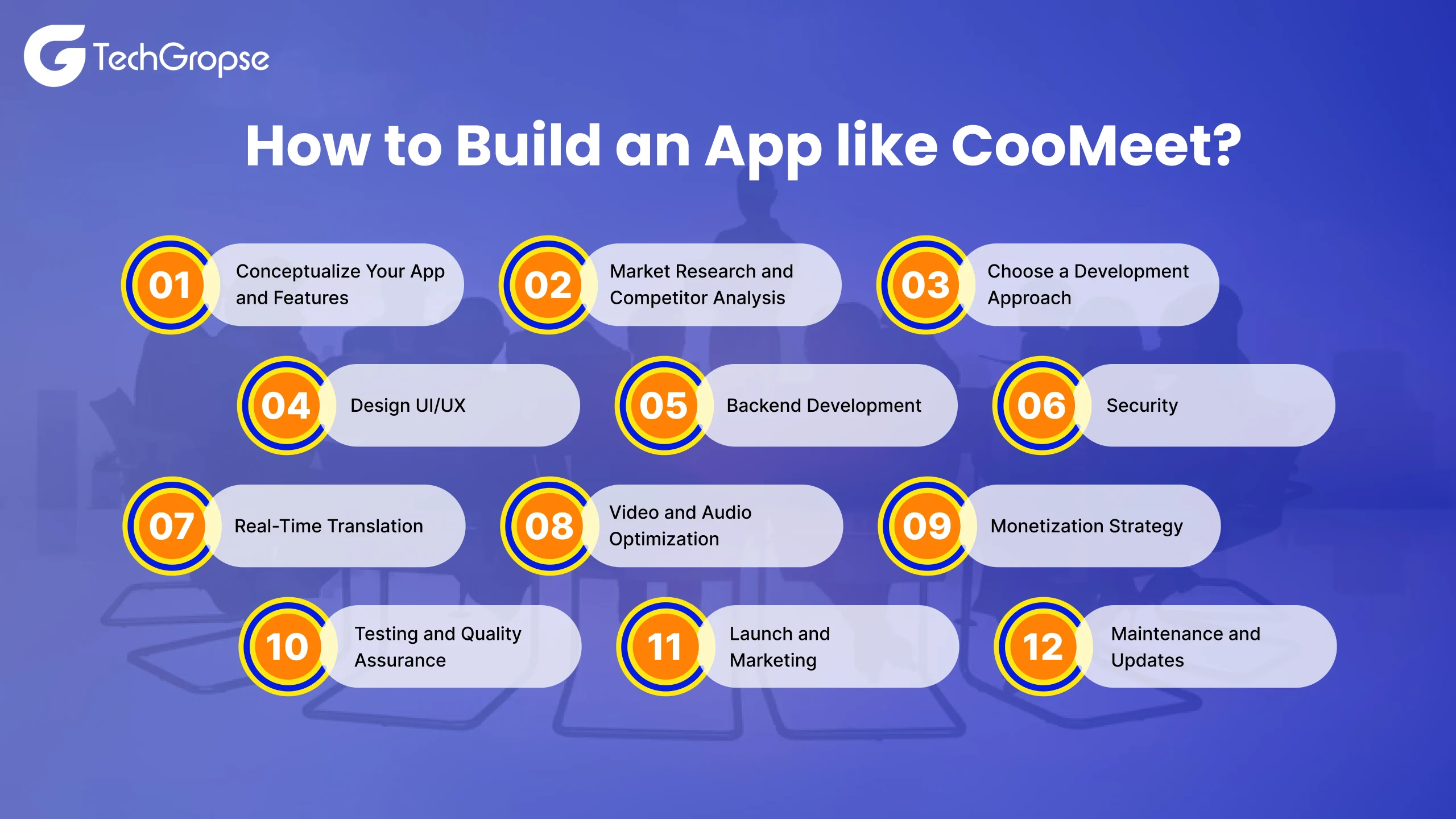 TechGropse

How to Build an App like CooMeet?

01 Conceptualize Your App and Features

02 Market Research and Competitor Analysis

03 Choose a Development Approach

04 Design UI/UX

05 Backend Development

06 Security

07 Real-Time Translation

08 Video and Audio Optimization

09 Monetization Strategy

10 Testing and Quality Assurance

11 Launch and Marketing

12 Maintenance and Updates